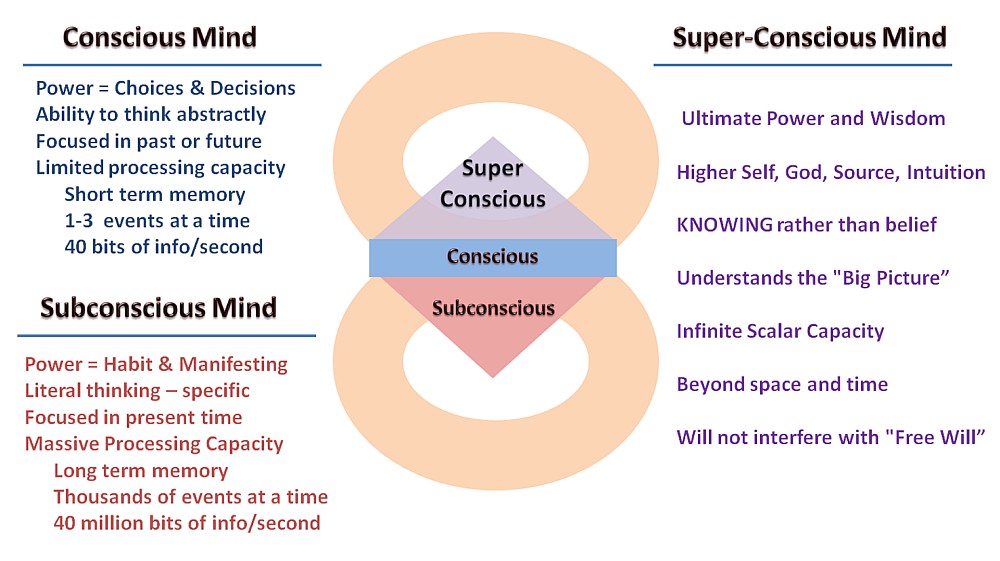 Conscious Mind

Power = Choices & Decisions
Ability to think abstractly
Focused in past or future
Limited processing capacity
Short term memory
1-3 events at a time
40 bits of info/second

Subconscious Mind

Power = Habit & Manifesting
Literal thinking – specific
Focused in present time
Massive Processing Capacity
Long term memory
Thousands of events at a time
40 million bits of info/second

Super Conscious

Conscious

Subconscious

Super-Conscious Mind

Ultimate Power and Wisdom

Higher Self, God, Source, Intuition

KNOWING rather than belief

Understands the "Big Picture"

Infinite Scalar Capacity

Beyond space and time

Will not interfere with "Free Will"